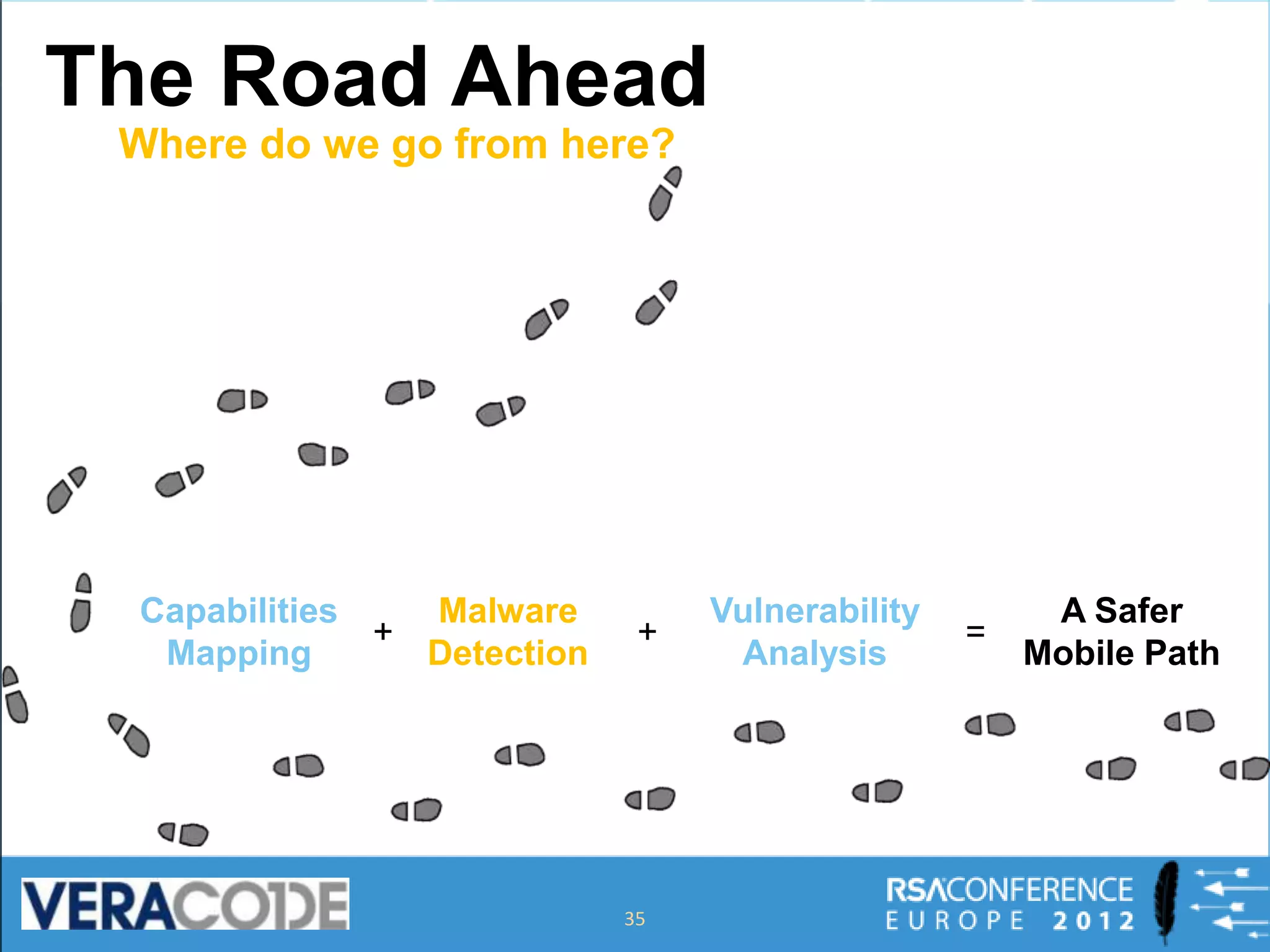 The Road Ahead

Where do we go from here?

Capabilities Mapping + Malware Detection + Vulnerability Analysis = A Safer Mobile Path

VERACODE

35

RSACONFERENCE EUROPE 2012